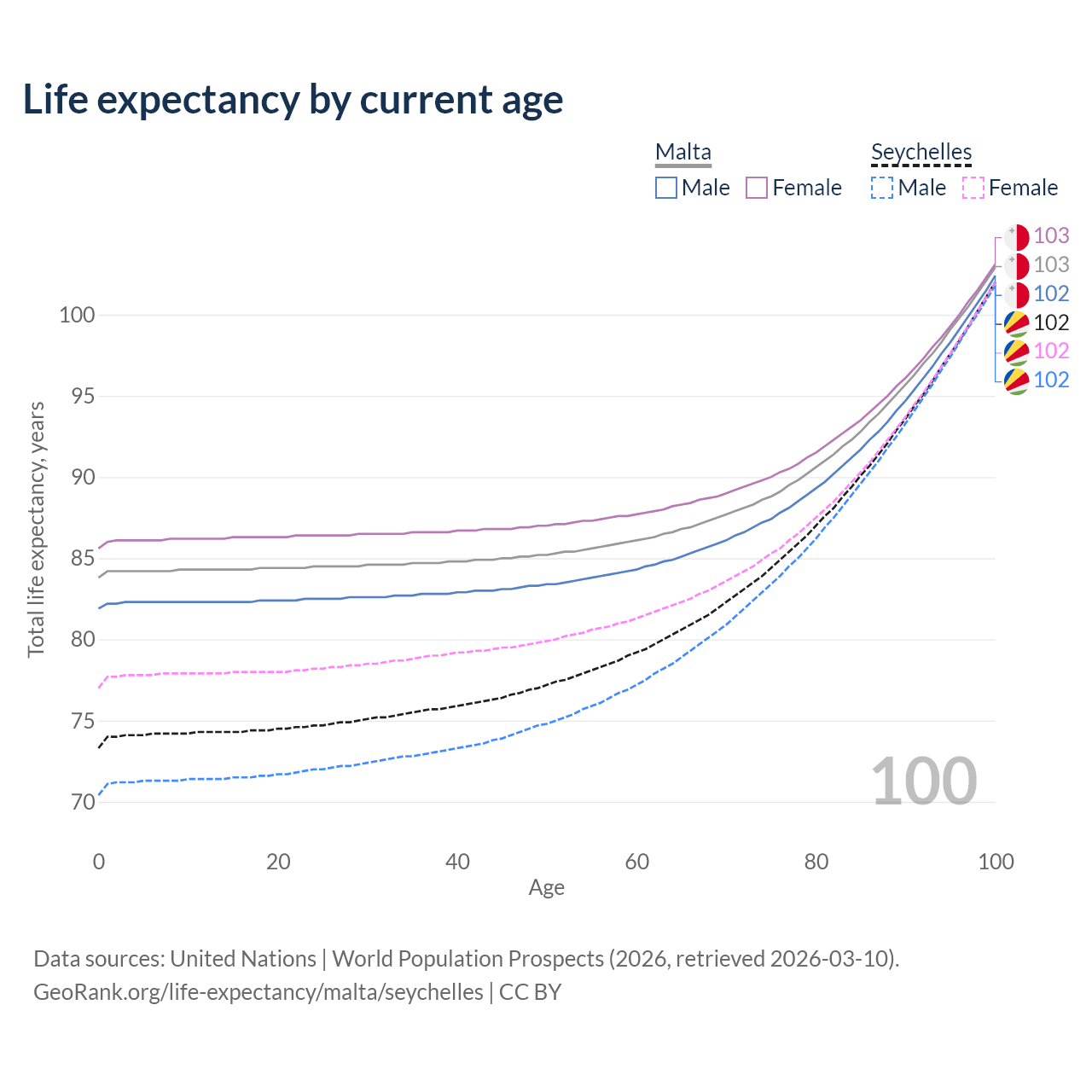 Life expectancy by current age

Malta
Male Female

Seychelles
Male Female

103
103
102
102
102
102

Total life expectancy, years

100
95
90
85
80
75
70

100

0
20
40
60
80
100
Age

Data sources: United Nations | World Population Prospects (2026, retrieved 2026-03-10).
GeoRank.org/life-expectancy/malta/seychelles | CC BY